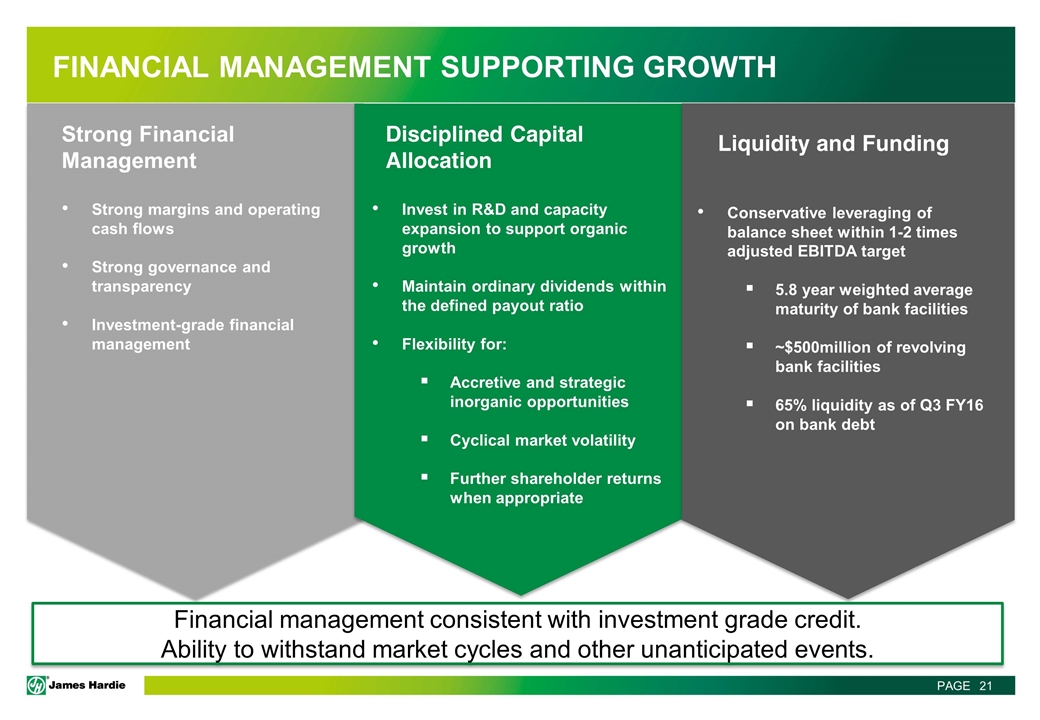 FINANCIAL MANAGEMENT SUPPORTING GROWTH

Strong Financial Management

• Strong margins and operating cash flows

• Strong governance and transparency

• Investment-grade financial management

Disciplined Capital Allocation

• Invest in R&D and capacity expansion to support organic growth

• Maintain ordinary dividends within the defined payout ratio

• Flexibility for:

▪ Accretive and strategic inorganic opportunities

▪ Cyclical market volatility

▪ Further shareholder returns when appropriate

Liquidity and Funding

• Conservative leveraging of balance sheet within 1-2 times adjusted EBITDA target

▪ 5.8 year weighted average maturity of bank facilities

▪ ~$500million of revolving bank facilities

▪ 65% liquidity as of Q3 FY16 on bank debt

Financial management consistent with investment grade credit.
Ability to withstand market cycles and other unanticipated events.

James Hardie

PAGE 21